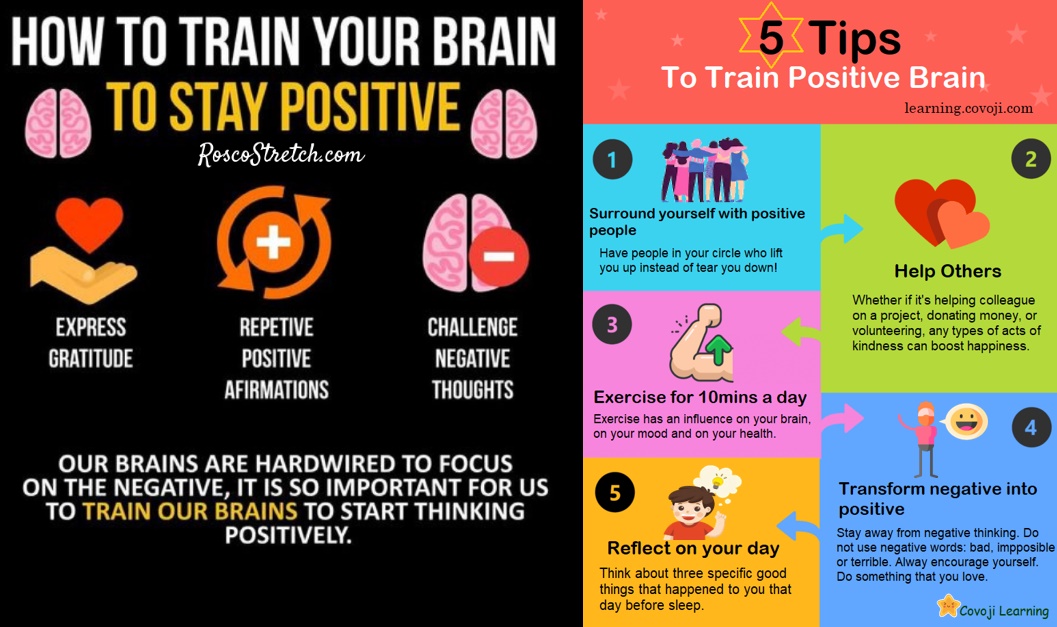 HOW TO TRAIN YOUR BRAIN
TO STAY POSITIVE
RoscoStretch.com

EXPRESS GRATITUDE

REPETIVE POSITIVE AFIRMATIONS

CHALLENGE NEGATIVE THOUGHTS

OUR BRAINS ARE HARDWIRED TO FOCUS ON THE NEGATIVE, IT IS SO IMPORTANT FOR US TO TRAIN OUR BRAINS TO START THINKING POSITIVELY.

5 Tips
To Train Positive Brain
learning.covoji.com

1
Surround yourself with positive people
Have people in your circle who lift you up instead of tear you down!

2
Help Others
Whether if it's helping colleague on a project, donating money, or volunteering, any types of acts of kindness can boost happiness.

3
Exercise for 10mins a day
Exercise has an influence on your brain, on your mood and on your health.

4
Transform negative into positive
Stay away from negative thinking. Do not use negative words: bad, impposible or terrible. Alway encourage yourself. Do something that you love.

5
Reflect on your day
Think about three specific good things that happened to you that day before sleep.

Covoji Learning